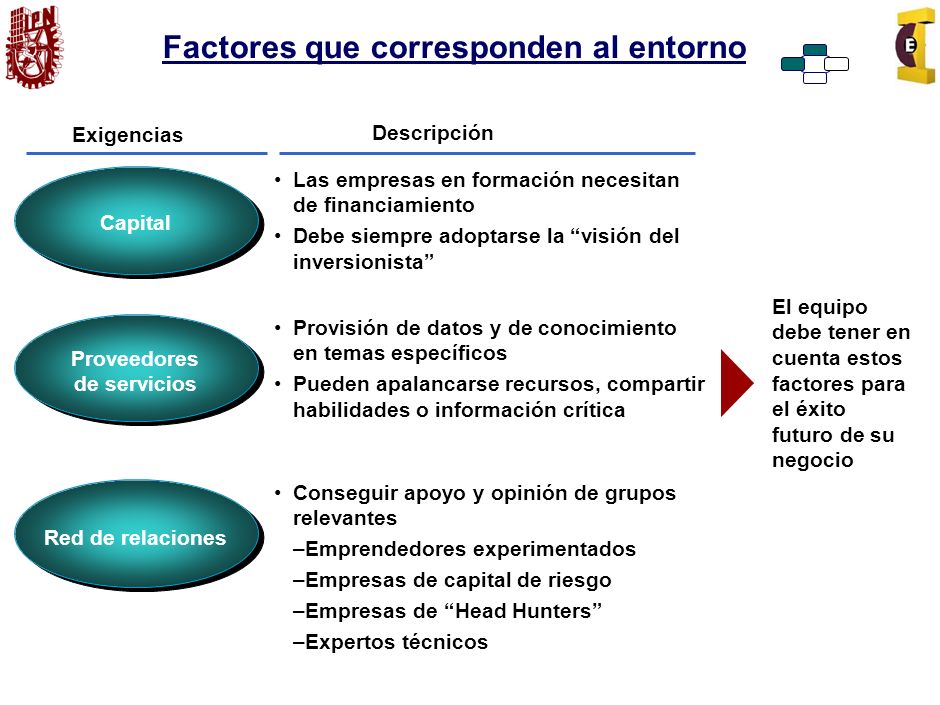 IPN

Factores que corresponden al entorno

E

Exigencias

Descripción

Capital

• Las empresas en formación necesitan de financiamiento
• Debe siempre adoptarse la “visión del inversionista”

Proveedores de servicios

• Provisión de datos y de conocimiento en temas específicos
• Pueden apalancarse recursos, compartir habilidades o información crítica

Red de relaciones

• Conseguir apoyo y opinión de grupos relevantes
–Emprendedores experimentados
–Empresas de capital de riesgo
–Empresas de “Head Hunters”
–Expertos técnicos

El equipo debe tener en cuenta estos factores para el éxito futuro de su negocio